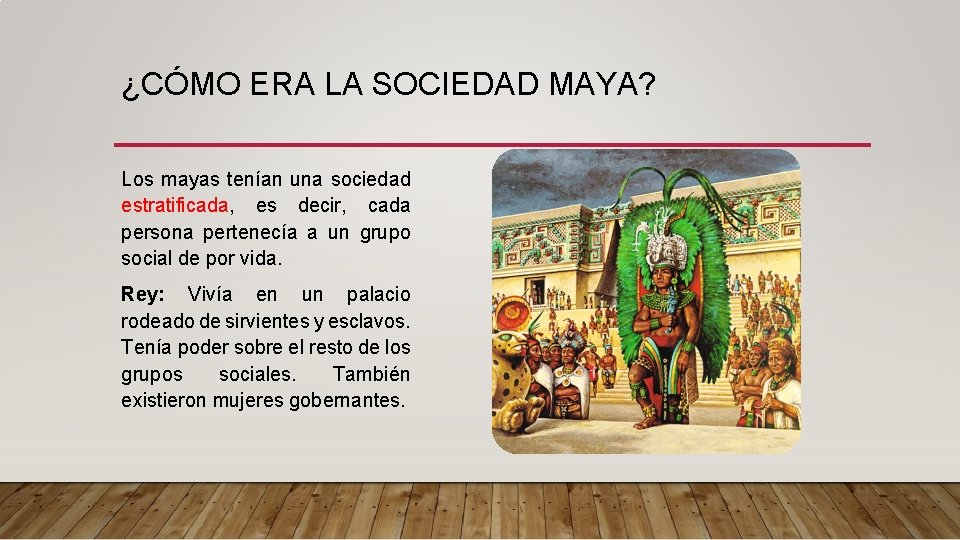 ¿CÓMO ERA LA SOCIEDAD MAYA?

Los mayas tenían una sociedad estratificada, es decir, cada persona pertenecía a un grupo social de por vida.

Rey: Vivía en un palacio rodeado de sirvientes y esclavos. Tenía poder sobre el resto de los grupos sociales. También existieron mujeres gobernantes.